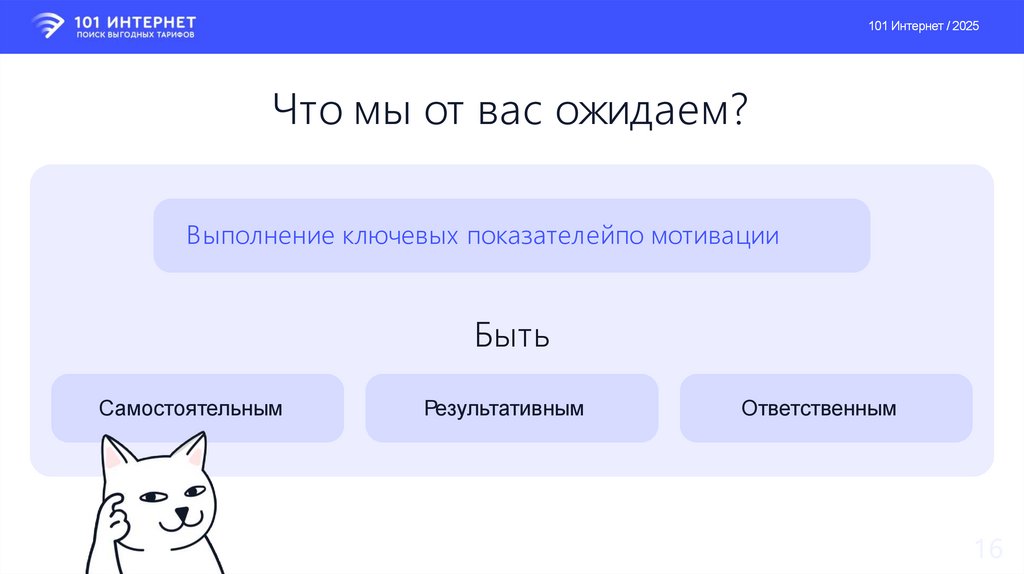 101 ИНТЕРНЕТ
ПОИСК ВЫГОДНЫХ ТАРИФОВ

101 Интернет / 2025

Что мы от вас ожидаем?

Выполнение ключевых показателейпо мотивации

Быть

Самостоятельным

Результативным

Ответственным

16